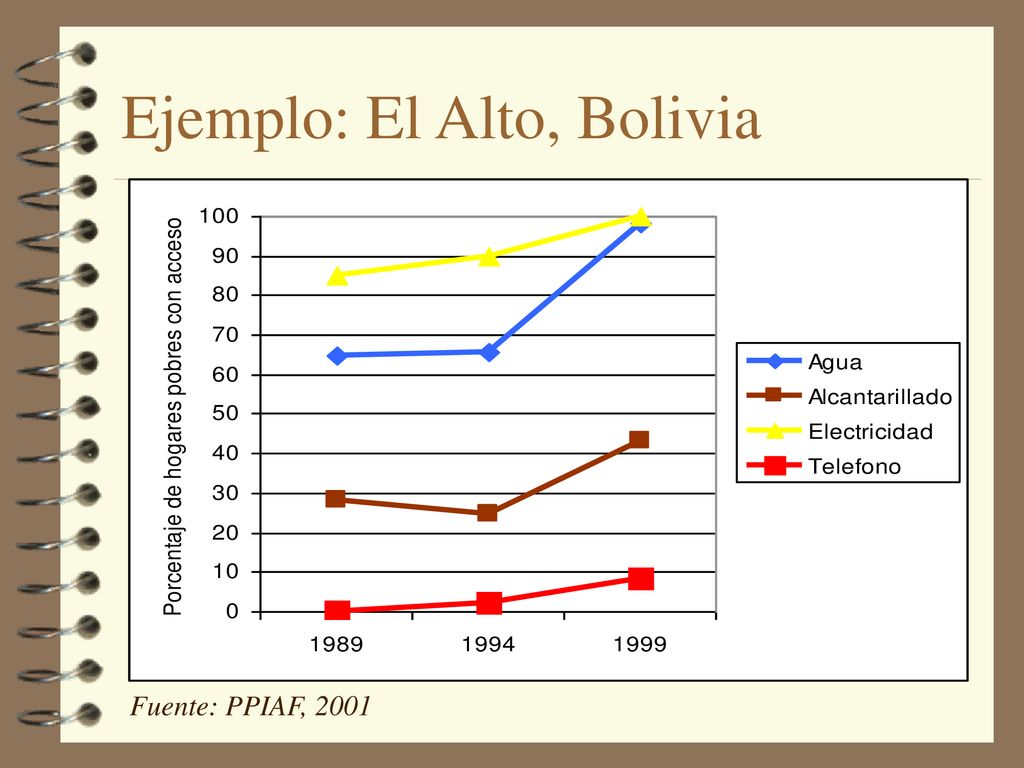 Ejemplo: El Alto, Bolivia

Porcentaje de hogares pobres con acceso

100
90
80
70
60
50
40
30
20
10
0

1989
1994
1999

Agua
Alcantarillado
Electricidad
Telefono

Fuente: PPIAF, 2001